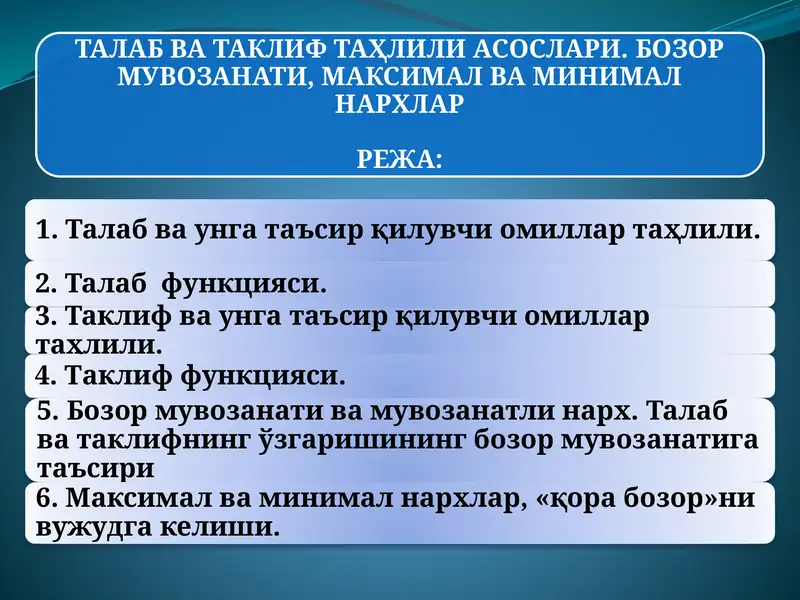 ТАЛАБ ВА ТАКЛИФ ТАҲЛИЛИ АСОСЛАРИ. БОЗОР МУВОЗАНАТИ, МАКСИМАЛ ВА МИНИМАЛ НАРХЛАР

РЕЖА:

1. Талаб ва унга таъсир қилувчи омиллар таҳлили.

2. Талаб  функцияси.

3. Таклиф ва унга таъсир қилувчи омиллар тахлили.

4. Таклиф функцияси.

5. Бозор мувозанати ва мувозанатли нарх. Талаб ва таклифнинг ўзгаришининг бозор мувозанатига таъсири

6. Максимал ва минимал нархлар, «қора бозор»ни вужудга келиши.